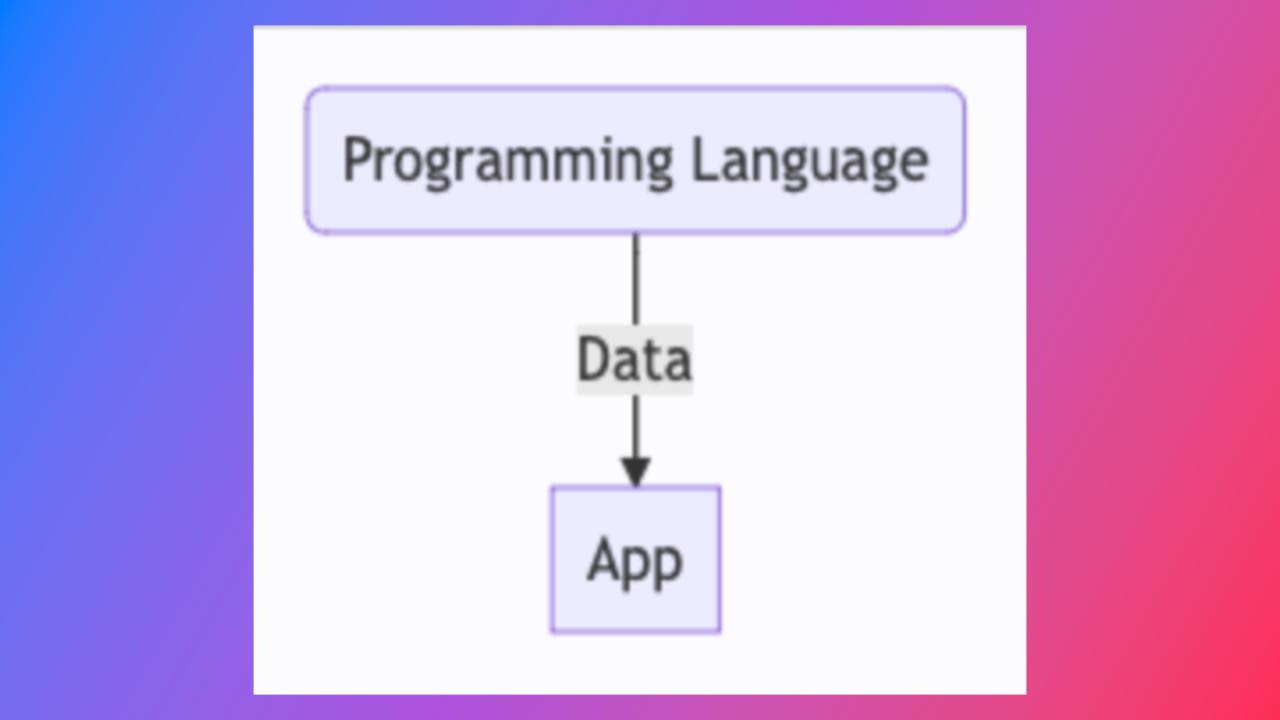 Programming Language

Data

App